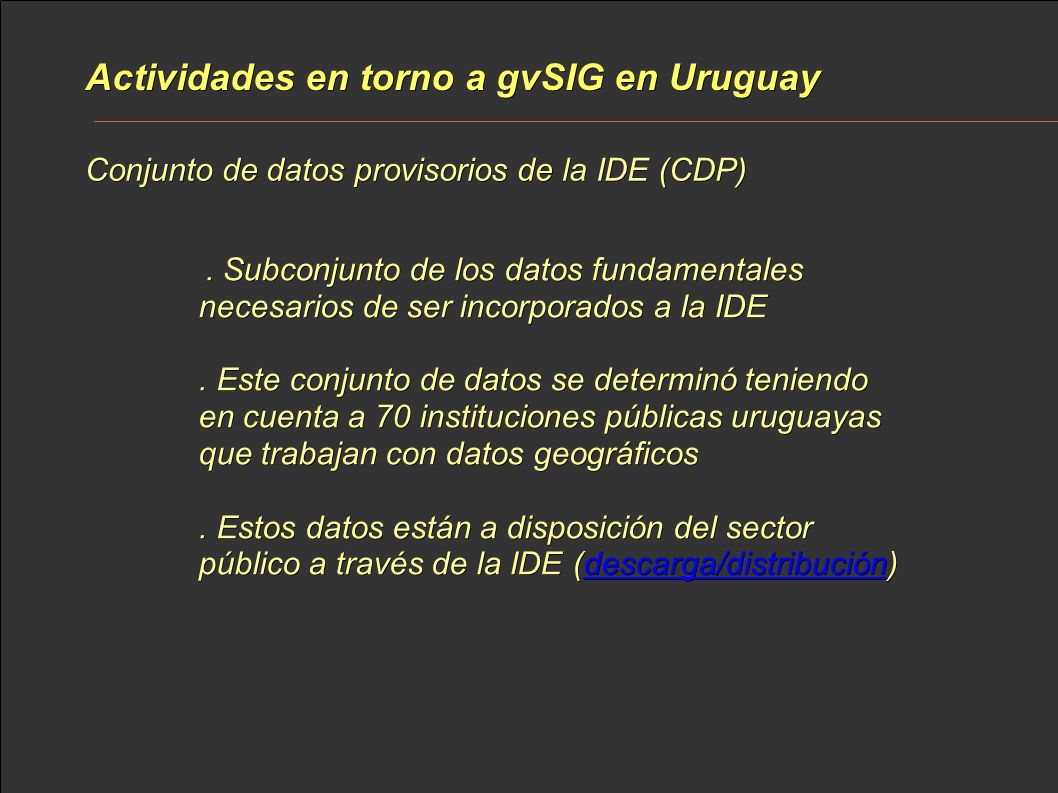 Actividades en torno a gvSIG en Uruguay

Conjunto de datos provisorios de la IDE (CDP)

. Subconjunto de los datos fundamentales necesarios de ser incorporados a la IDE

. Este conjunto de datos se determinó teniendo en cuenta a 70 instituciones públicas uruguayas que trabajan con datos geográficos

. Estos datos están a disposición del sector público a través de la IDE (descarga/distribución)